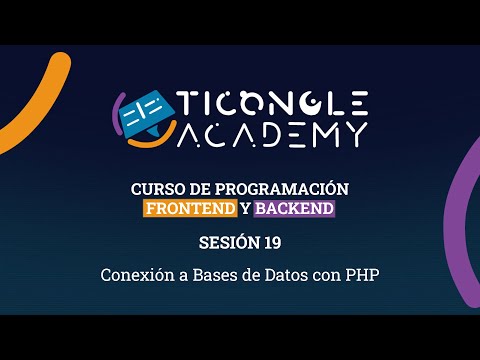 TICONGLE ACADEMY

CURSO DE PROGRAMACIÓN
FRONTEND Y BACKEND

SESIÓN 19

Conexión a Bases de Datos con PHP